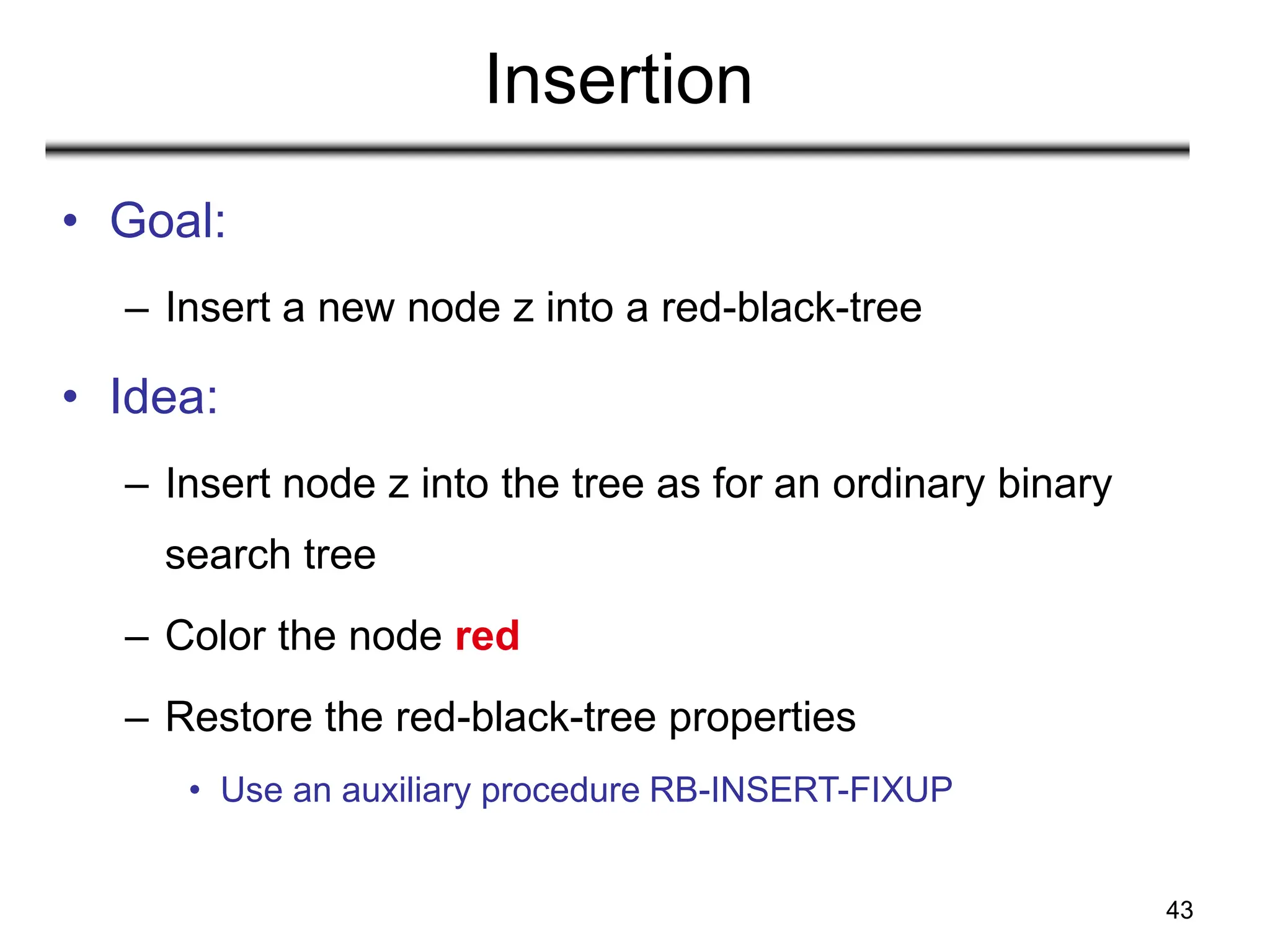 Insertion

• Goal:

– Insert a new node z into a red-black-tree

• Idea:

– Insert node z into the tree as for an ordinary binary search tree

– Color the node red

– Restore the red-black-tree properties

• Use an auxiliary procedure RB-INSERT-FIXUP

43